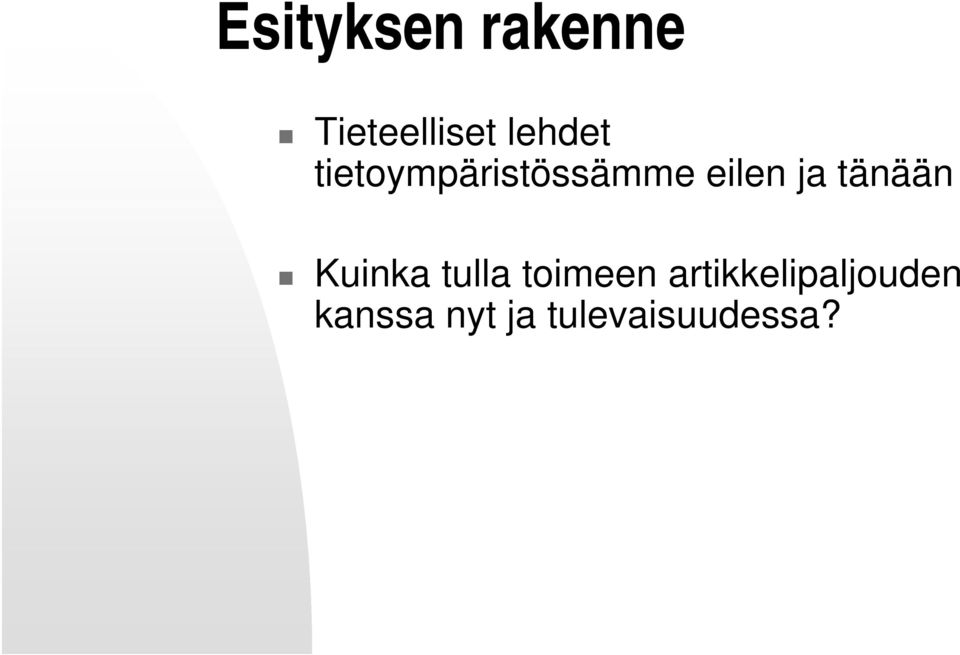 Esityksen rakenne

Tieteelliset lehdet tietoympäristössämme eilen ja tänään

Kuinka tulla toimeen artikkelipaljouden kanssa nyt ja tulevaisuudessa?